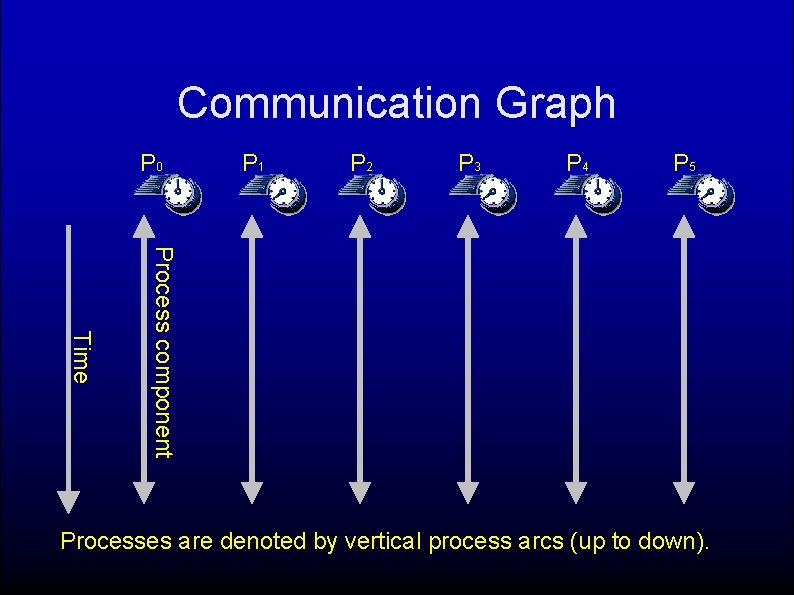 Communication Graph

$P_0$ $P_1$ $P_2$ $P_3$ $P_4$ $P_5$

Time

Process component

Processes are denoted by vertical process arcs (up to down).